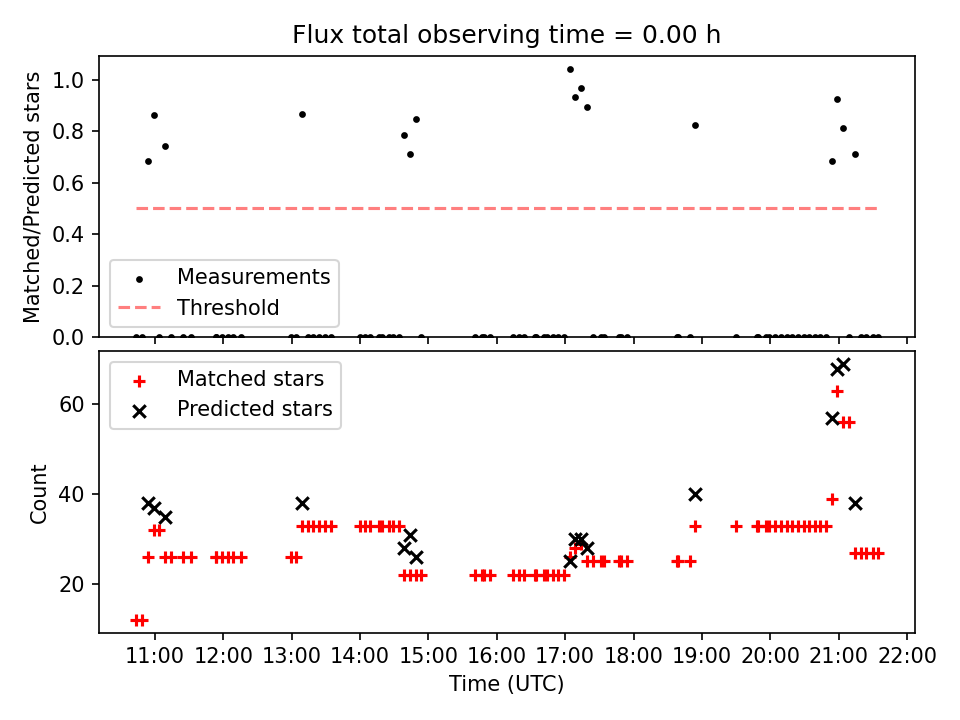 Flux total observing time = 0.00 h

Matched/Predicted stars

1.0
0.8
0.6
0.4
0.2
0.0

Measurements
Threshold

Matched stars
Predicted stars

Count

60
40
20

11:00
12:00
13:00
14:00
15:00
16:00
17:00
18:00
19:00
20:00
21:00
22:00

Time (UTC)